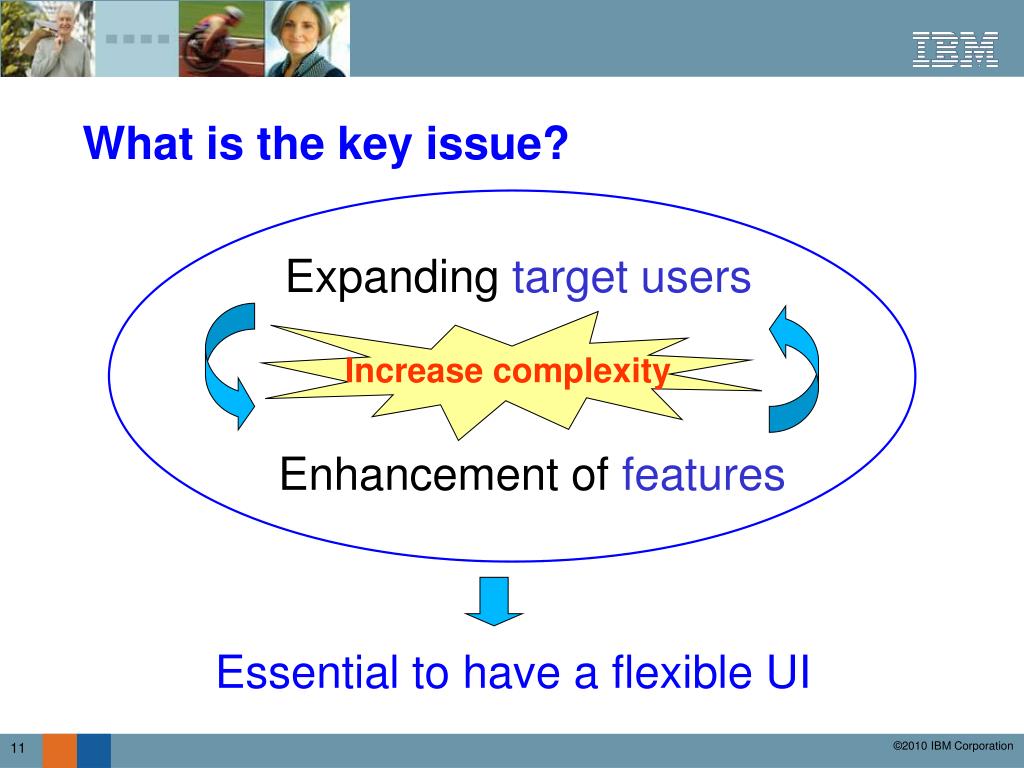 IBM

What is the key issue?

Expanding target users

Increase complexity

Enhancement of features

Essential to have a flexible UI

11

©2010 IBM Corporation